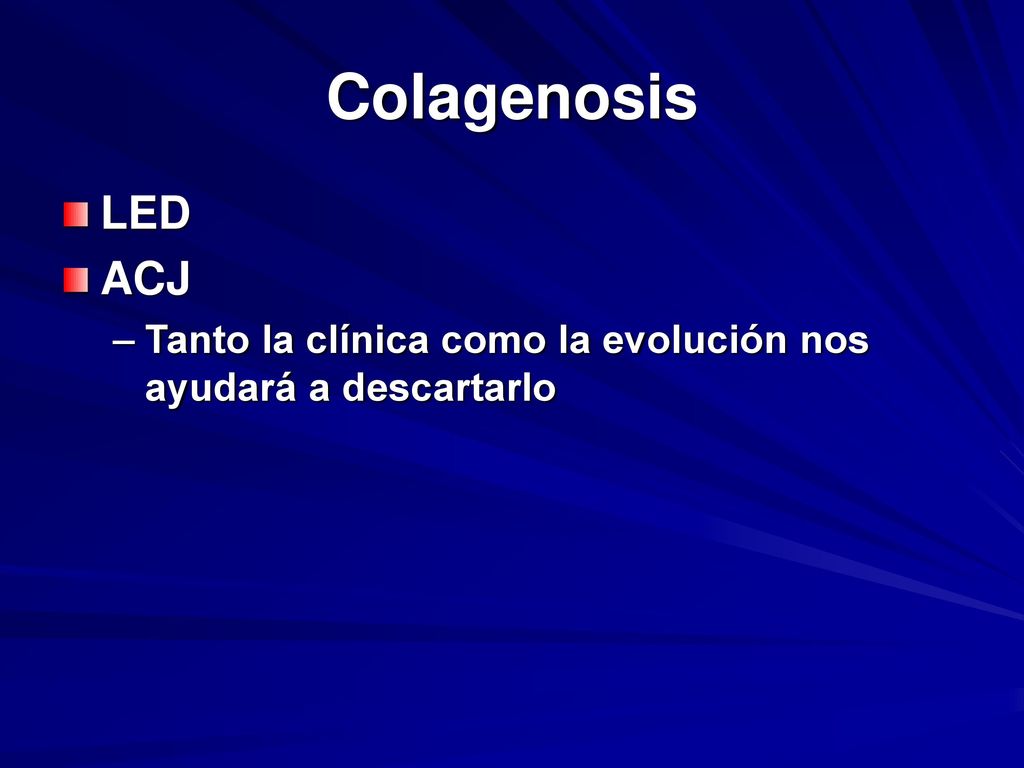 Colagenosis

LED

ACJ

– Tanto la clínica como la evolución nos ayudará a descartarlo